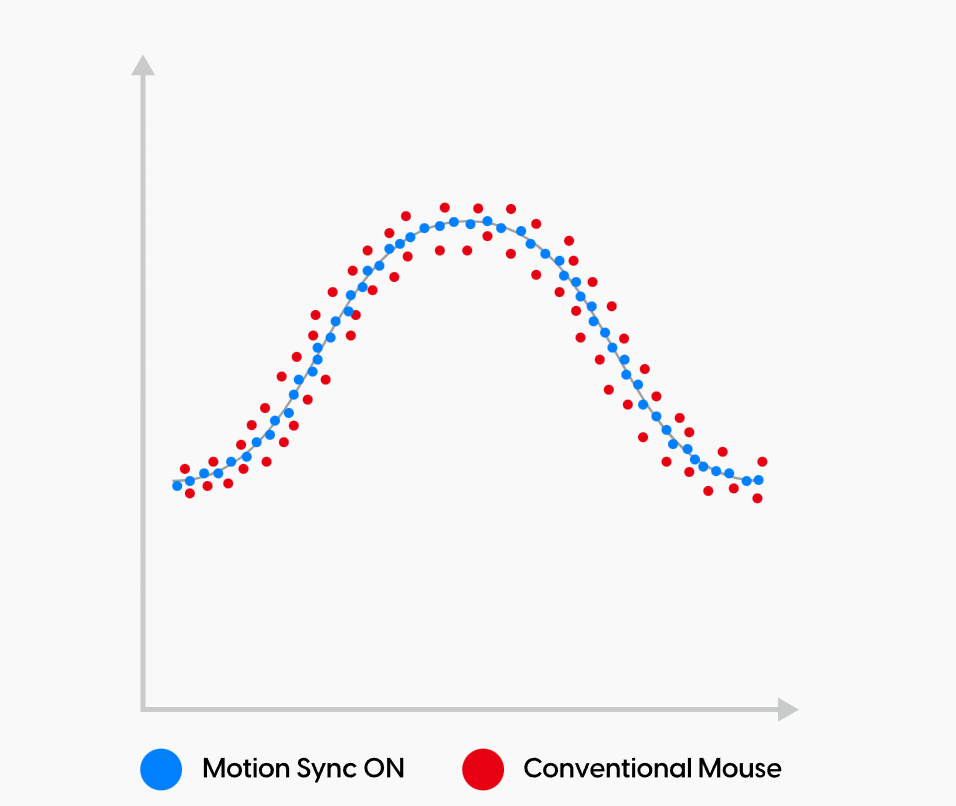 Motion Sync ON
Conventional Mouse